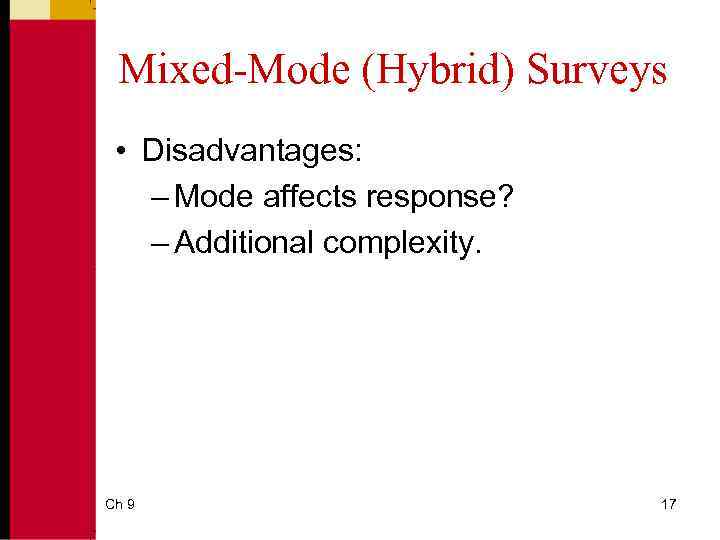 Mixed-Mode (Hybrid) Surveys

• Disadvantages:
– Mode affects response?
– Additional complexity.

Ch 9

17